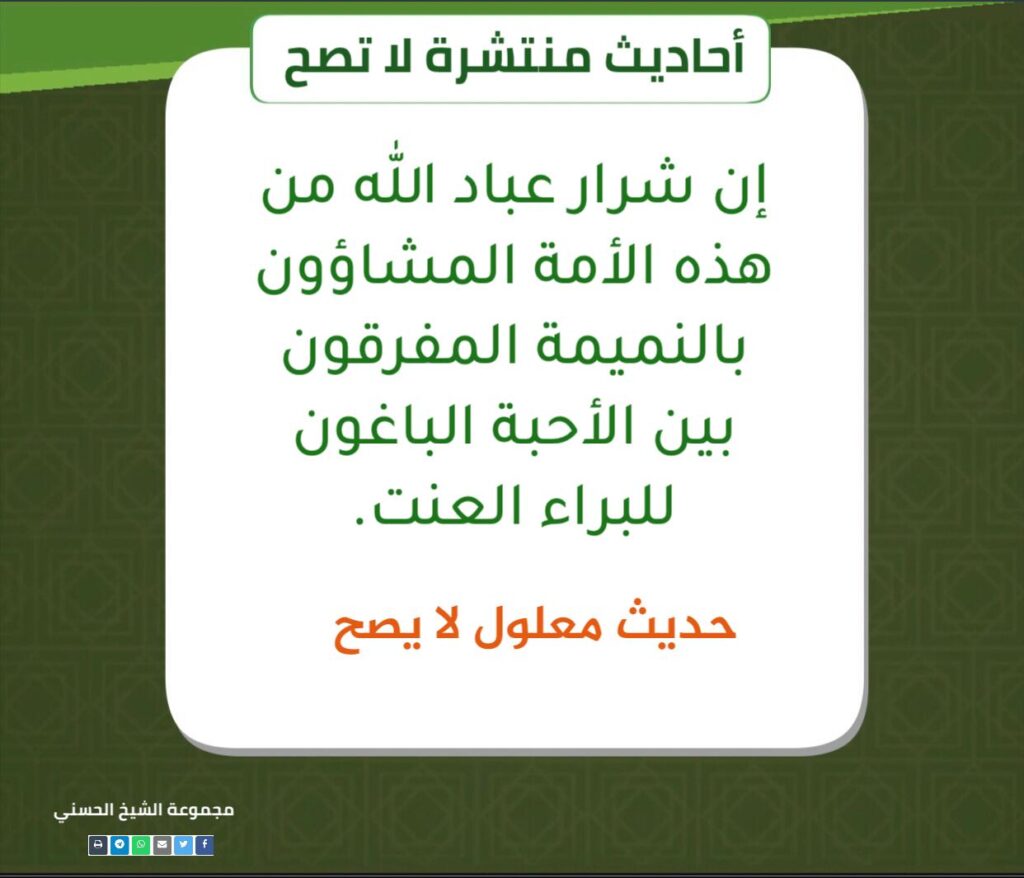 أحاديث منتشرة لا تصح

إن شرار عباد الله من هذه الأمة المشاؤون بالنميمة المفرقون بين الأحبة الباغون للبراء العنت.

حديث معلول لا يصح

مجموعة الشيخ الحسني